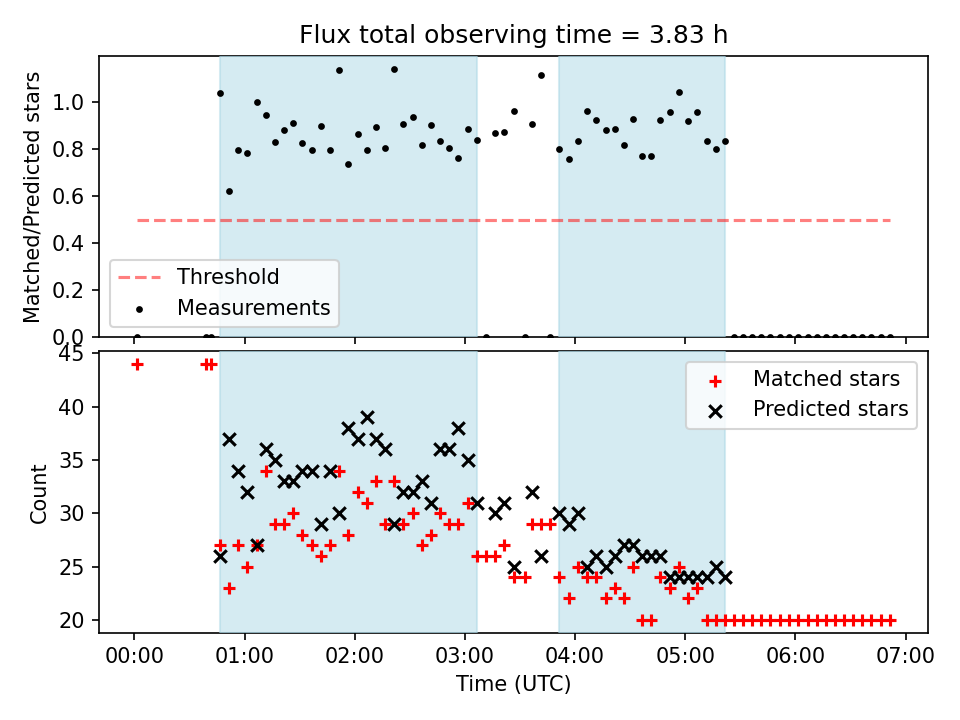 Flux total observing time = 3.83 h

Matched/Predicted stars

1.0
0.8
0.6
0.4
0.2
0.0

Threshold
Measurements

Count

45
40
35
30
25
20

Matched stars
Predicted stars

00:00 01:00 02:00 03:00 04:00 05:00 06:00 07:00
Time (UTC)